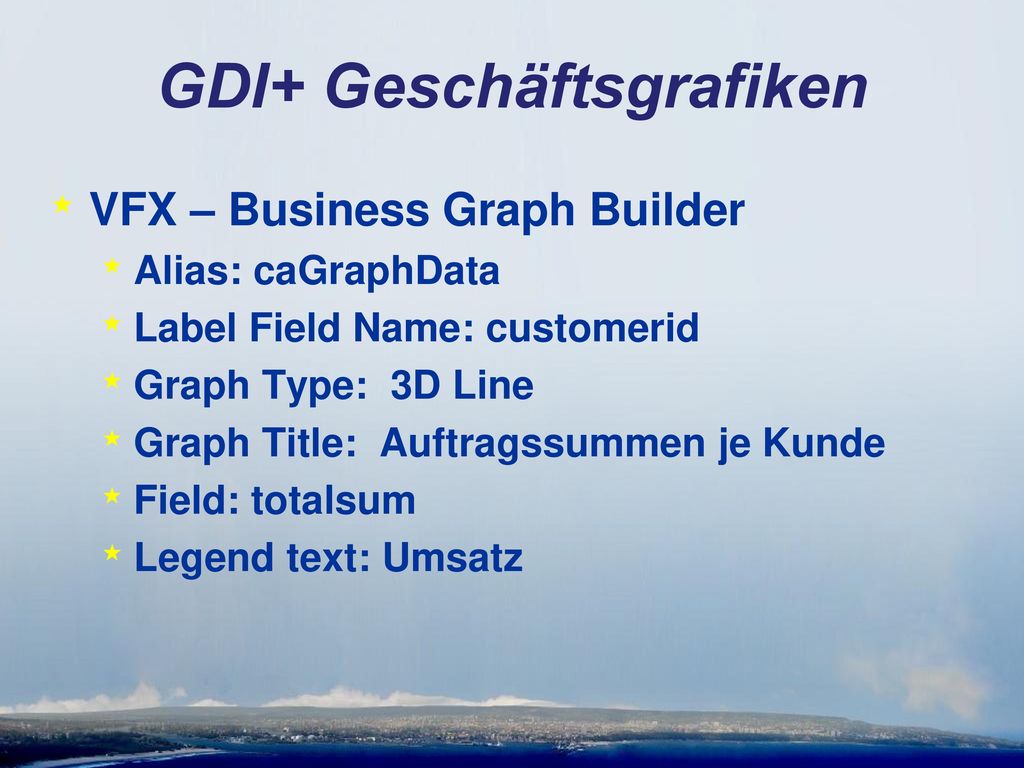 GDI+ Geschäftsgrafiken

VFX – Business Graph Builder

Alias: caGraphData

Label Field Name: customerid

Graph Type: 3D Line

Graph Title: Auftragssummen je Kunde

Field: totalsum

Legend text: Umsatz